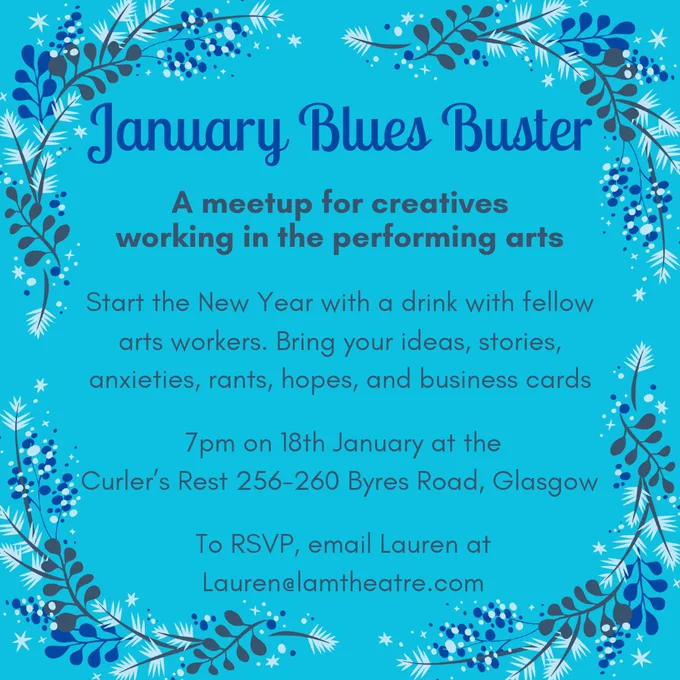 January Blues Buster

A meetup for creatives working in the performing arts

Start the New Year with a drink with fellow arts workers. Bring your ideas, stories, anxieties, rants, hopes, and business cards

7pm on 18th January at the Curler's Rest 256-260 Byres Road, Glasgow

To RSVP, email Lauren at Lauren@lamtheatre.com